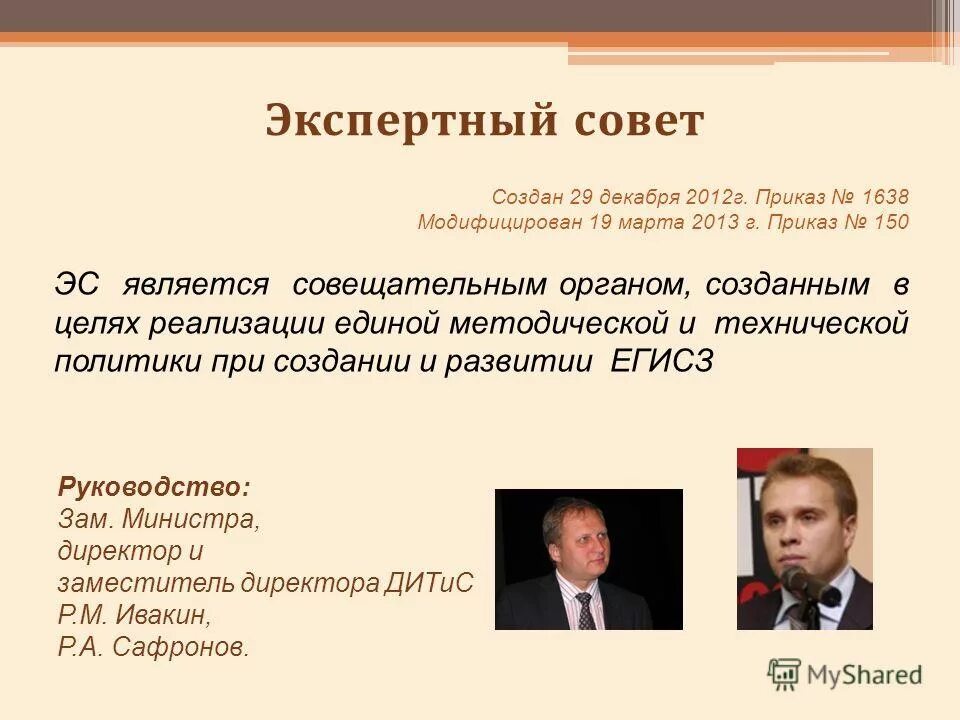 Экспертный совет

Создан 29 декабря 2012г. Приказ № 1638
Модифицирован 19 марта 2013 г. Приказ № 150

ЭС является совещательным органом, созданным в целях реализации единой методической и технической политики при создании и развитии ЕГИСЗ

Руководство:
Зам. Министра,
директор и
заместитель директора ДИТиС
Р.М. Ивакин,
Р.А. Сафронов.

MyShared